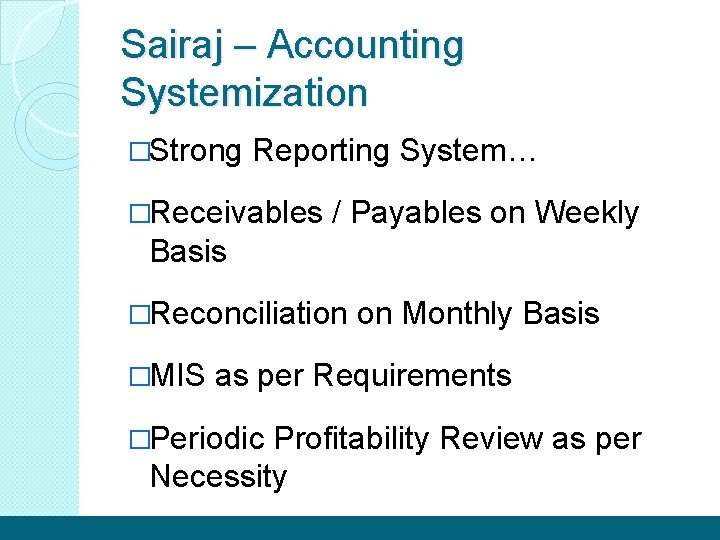 Sairaj – Accounting Systemization

□Strong Reporting System…

□Receivables / Payables on Weekly Basis

□Reconciliation on Monthly Basis

□MIS as per Requirements

□Periodic Profitability Review as per Necessity